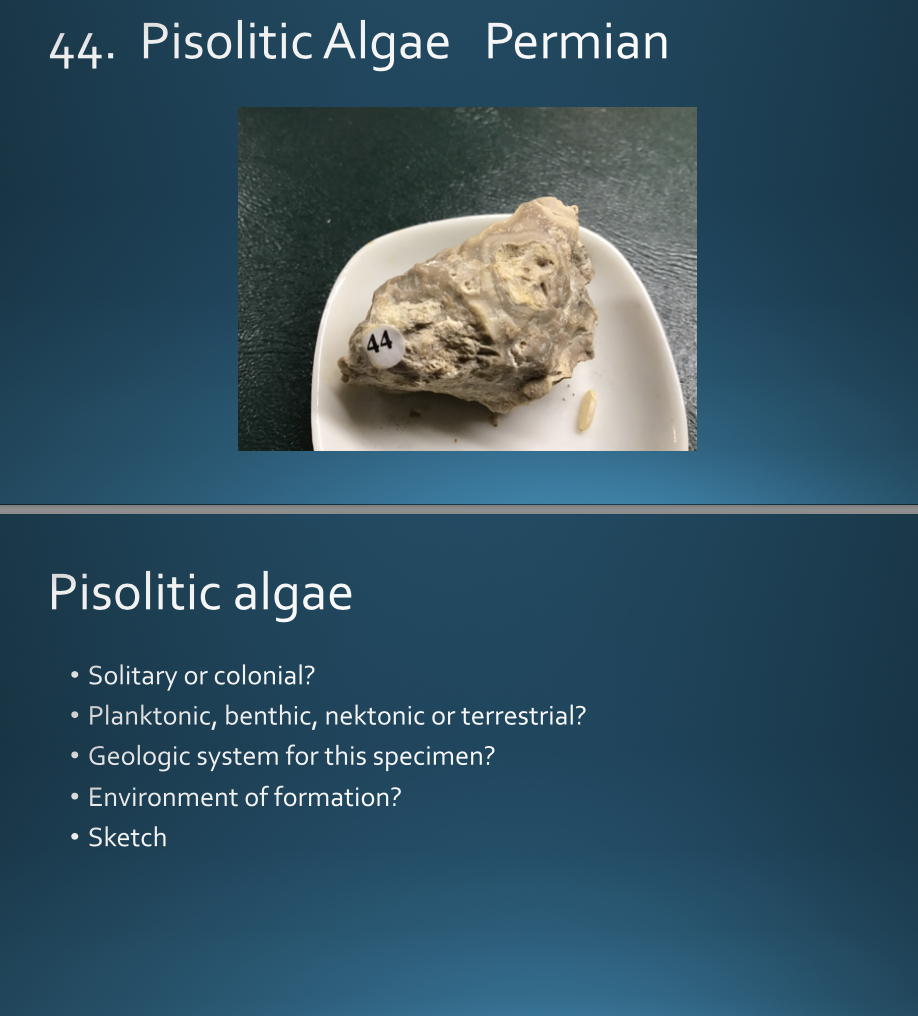 44. Pisolitic Algae Permian

44

Pisolitic algae

• Solitary or colonial?
• Planktonic, benthic, nektonic or terrestrial?
• Geologic system for this specimen?
• Environment of formation?
• Sketch